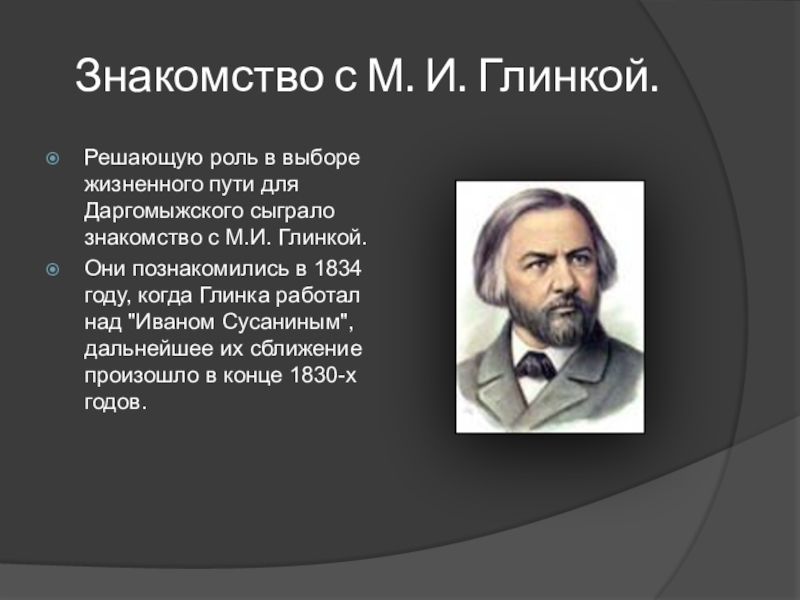 Знакомство с М. И. Глинкой.

Решающую роль в выборе жизненного пути для Даргомыжского сыграло знакомство с М.И. Глинкой.

Они познакомились в 1834 году, когда Глинка работал над "Иваном Сусаниным", дальнейшее их сближение произошло в конце 1830-х годов.